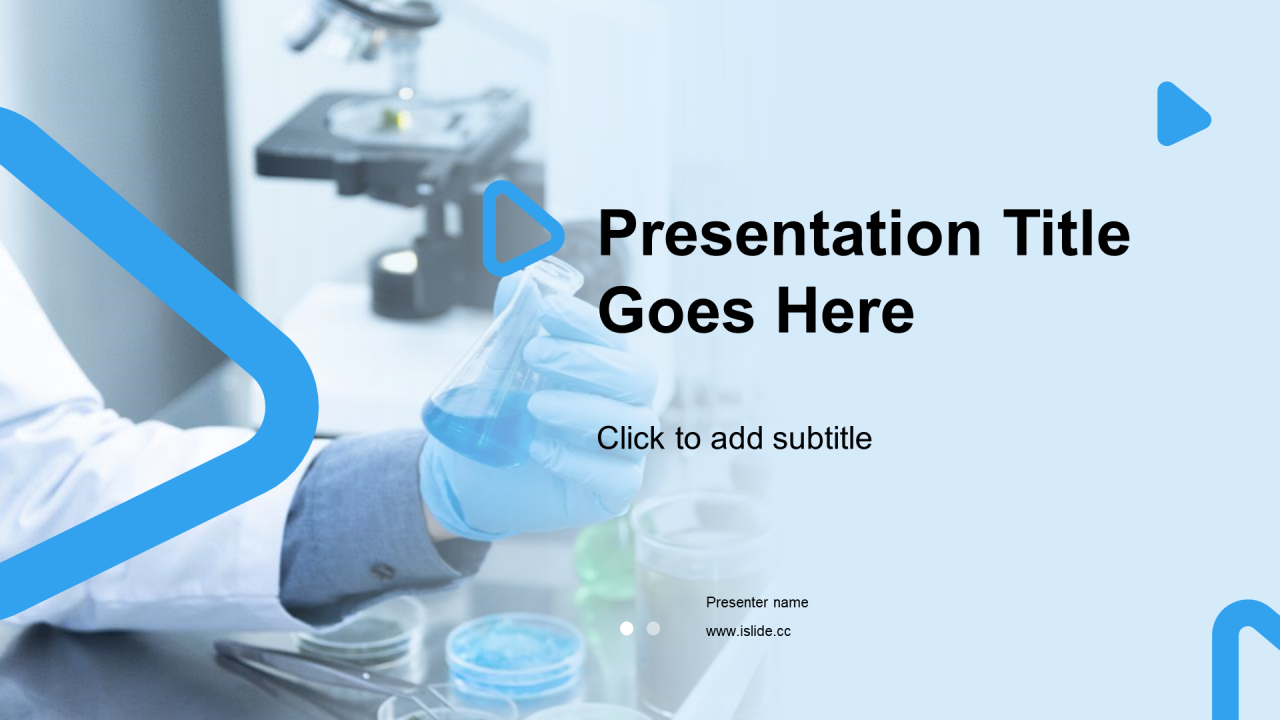 Presentation Title Goes Here

Click to add subtitle

Presenter name
www.islide.cc